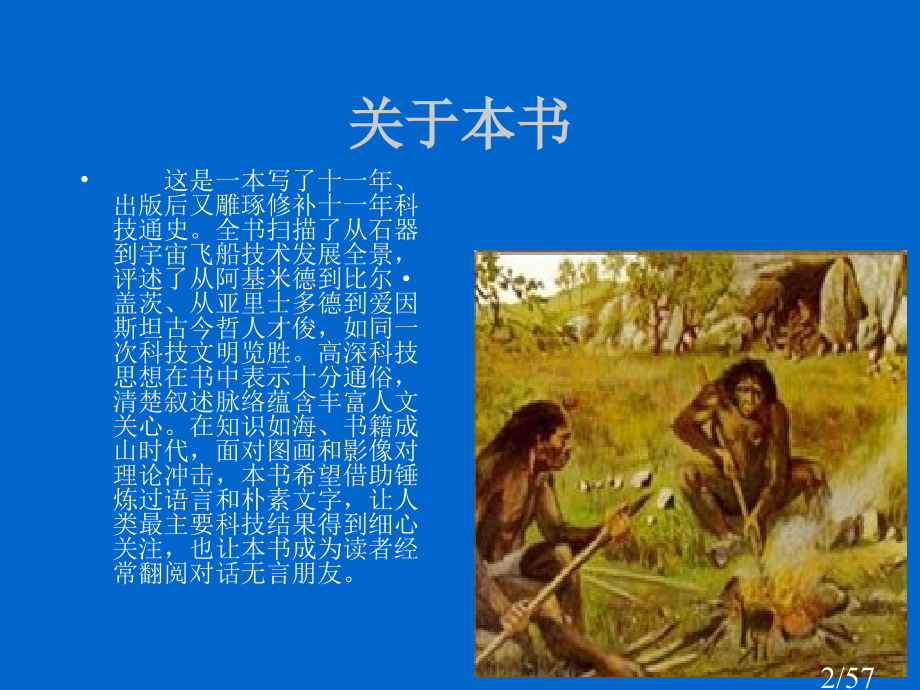 关于本书

• 这是一本写了十一年、出版后又雕琢修补十一年科技通史。全书扫描了从石器到宇宙飞船技术发展全景，评述了从阿基米德到比尔·盖茨、从亚里士多德到爱因斯坦古今哲人才俊，如同一次科技文明览胜。高深科技思想在书中表示十分通俗，清楚叙述脉络蕴含丰富人文关心。在知识如海、书籍成山时代，面对图画和影像对理论冲击，本书希望借助锤炼过语言和朴素文字，让人类最主要科技结果得到细心关注，也让本书成为读者经常翻阅对话无言朋友。

2/57